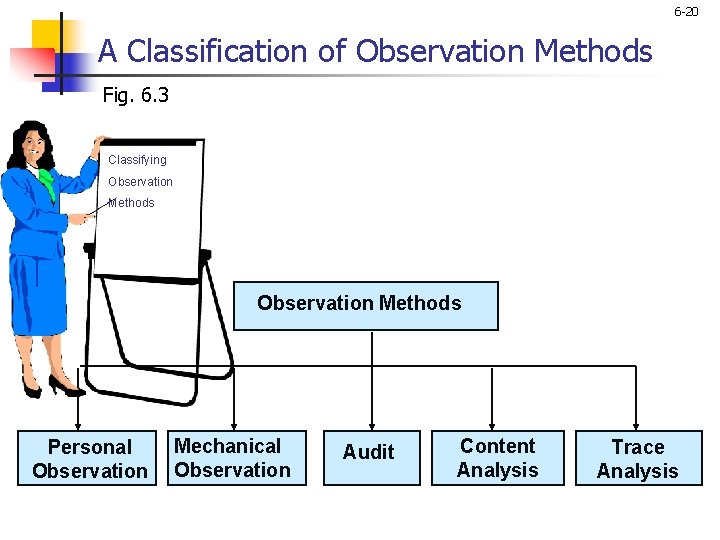 6-20

A Classification of Observation Methods

Fig. 6.3

Classifying Observation Methods

Observation Methods

Personal Observation

Mechanical Observation

Audit

Content Analysis

Trace Analysis